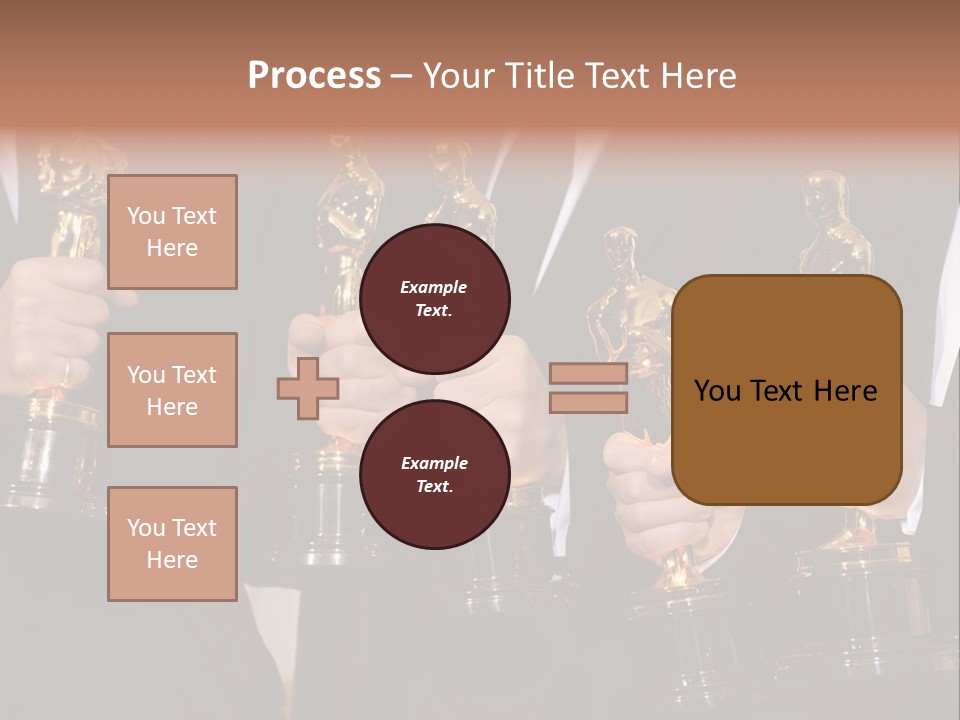 Process – Your Title Text Here

You Text Here

You Text Here

You Text Here

Example Text.

Example Text.

You Text Here